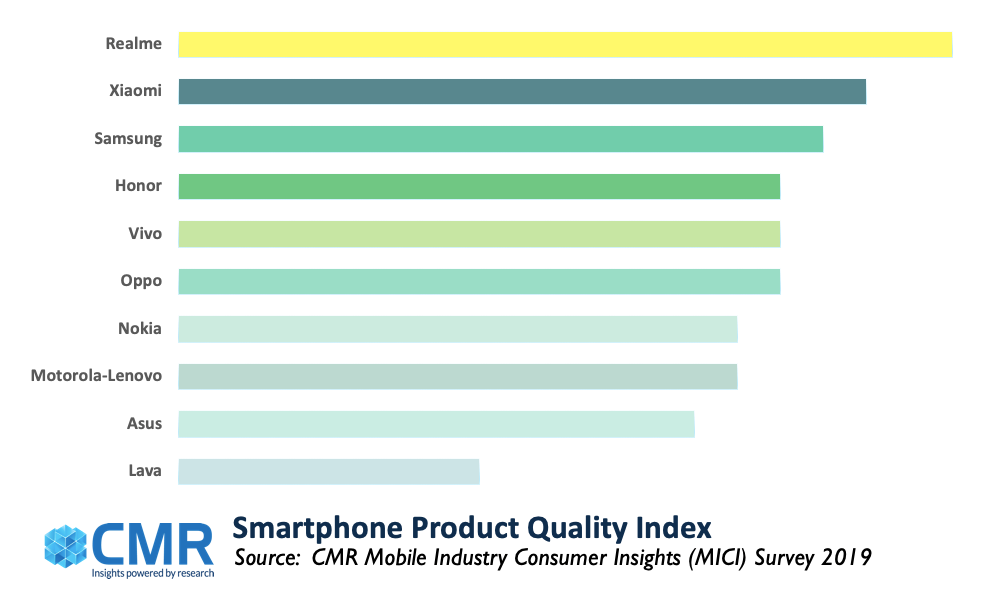 Realme
Xiaomi
Samsung
Honor
Vivo
Oppo
Nokia
Motorola-Lenovo
Asus
Lava

CMR
Insights powered by research

Smartphone Product Quality Index
Source: CMR Mobile Industry Consumer Insights (MICI) Survey 2019